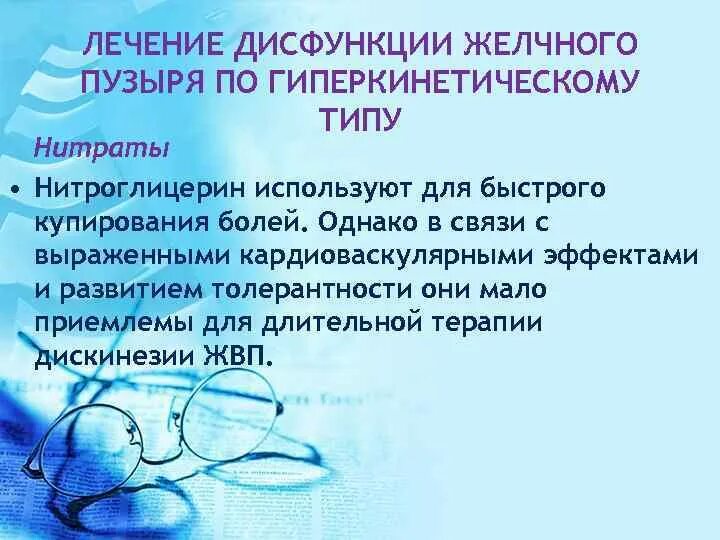 ЛЕЧЕНИЕ ДИСФУНКЦИИ ЖЕЛЧНОГО ПУЗЫРЯ ПО ГИПЕРКИНЕТИЧЕСКОМУ ТИПУ

Нитраты

• Нитроглицерин используют для быстрого купирования болей. Однако в связи с выраженными кардиоваскулярными эффектами и развитием толерантности они мало приемлемы для длительной терапии дискинезии ЖВП.